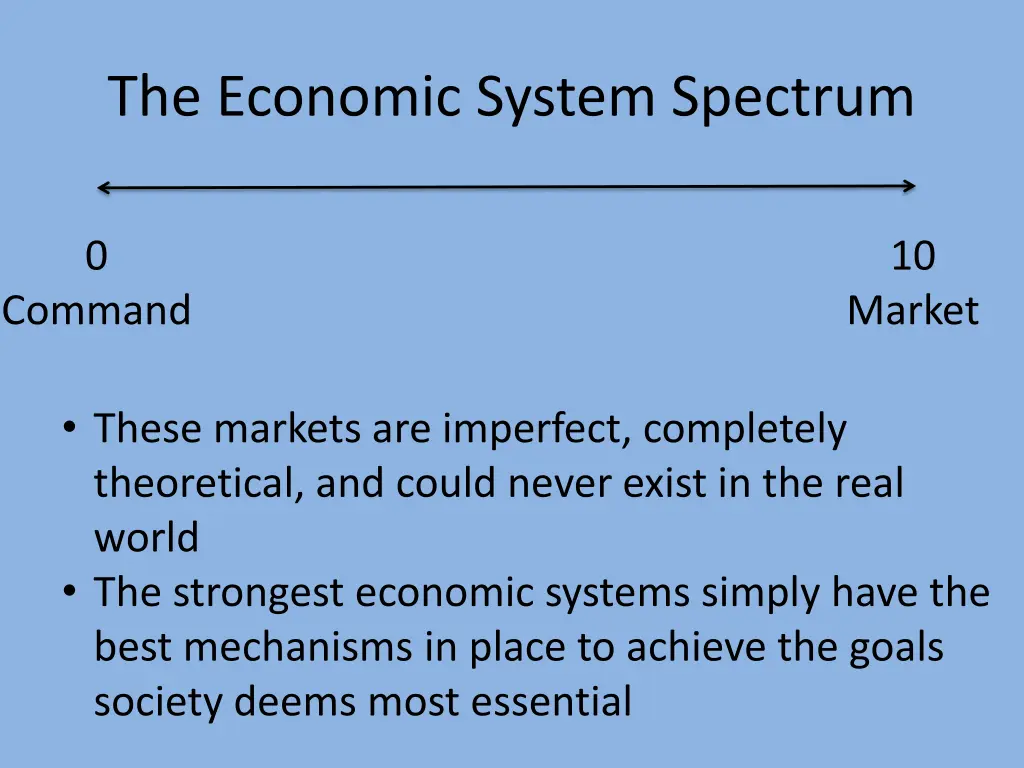 The Economic System Spectrum

0
Command

10
Market

• These markets are imperfect, completely theoretical, and could never exist in the real world
• The strongest economic systems simply have the best mechanisms in place to achieve the goals society deems most essential